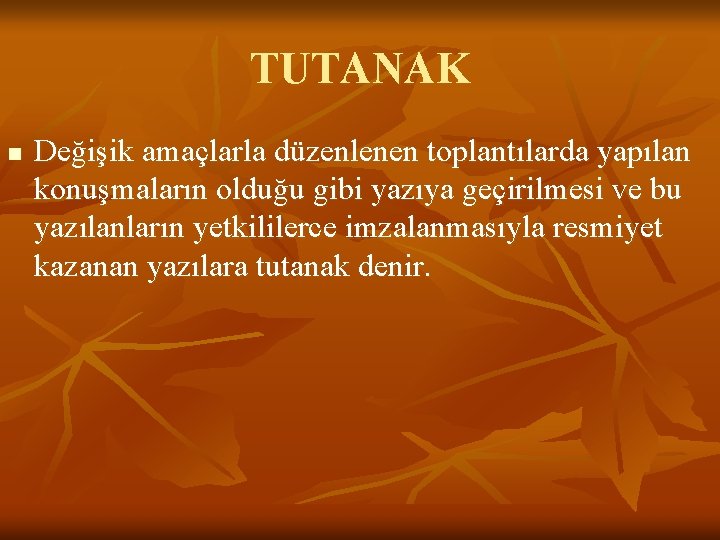 TUTANAK

Değişik amaçlarla düzenlenen toplantılarda yapılan konuşmaların olduğu gibi yazıya geçirilmesi ve bu yazılanların yetkililerce imzalanmasıyla resmiyet kazanan yazılara tutanak denir.